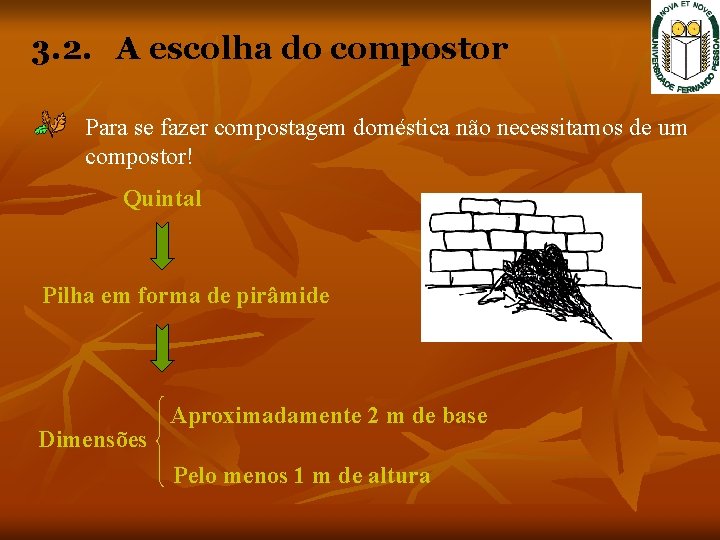 NOVA ET NOVE
UNIVERSIDADE FERNANDO PESSOA

3.2. A escolha do compostor

Para se fazer compostagem doméstica não necessitamos de um compostor!

Quintal

Pilha em forma de pirâmide

Dimensões

Aproximadamente 2 m de base

Pelo menos 1 m de altura